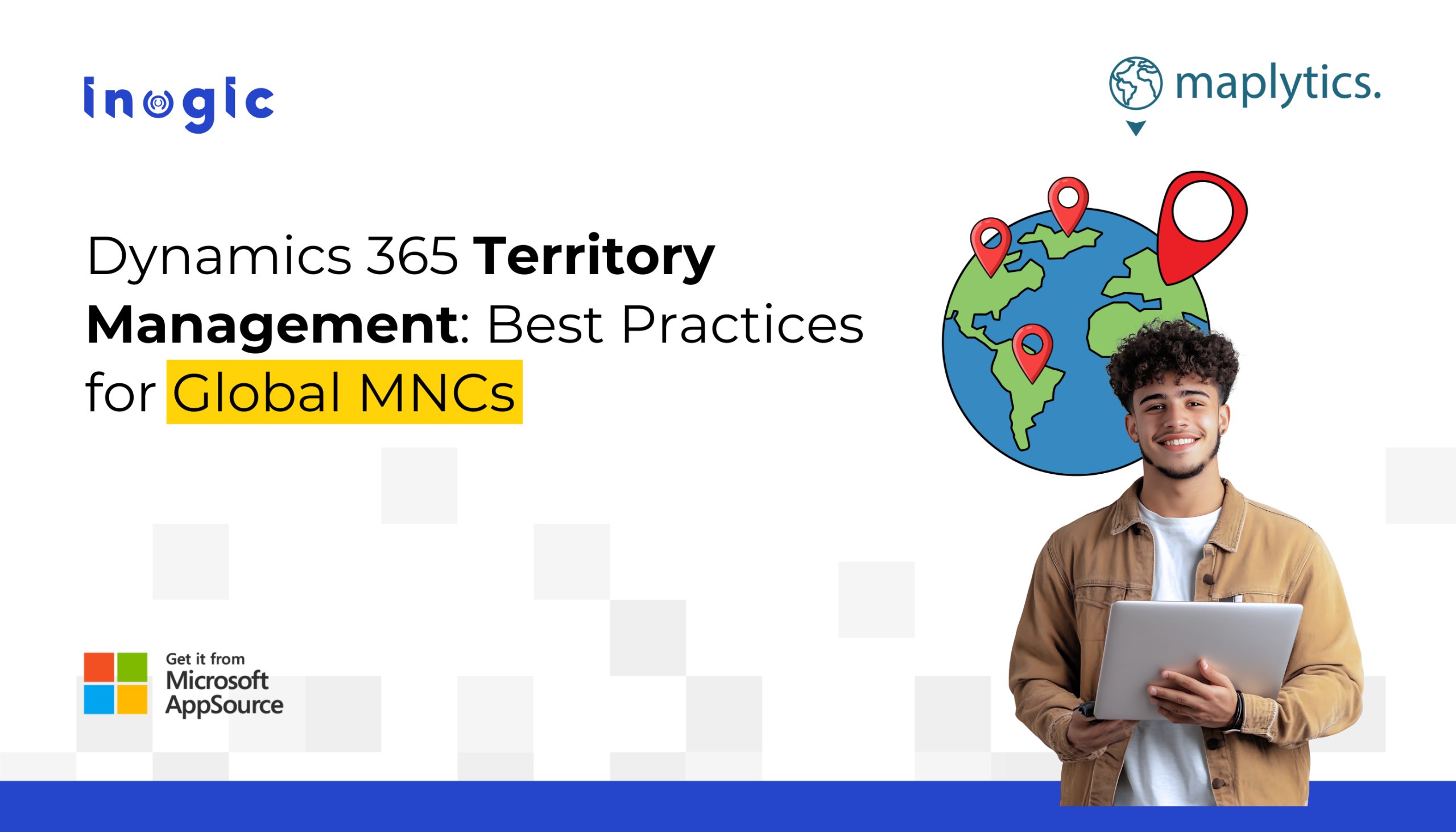 inogic

maplytics.

Dynamics 365 Territory Management: Best Practices for Global MNCs

Get it from Microsoft AppSource